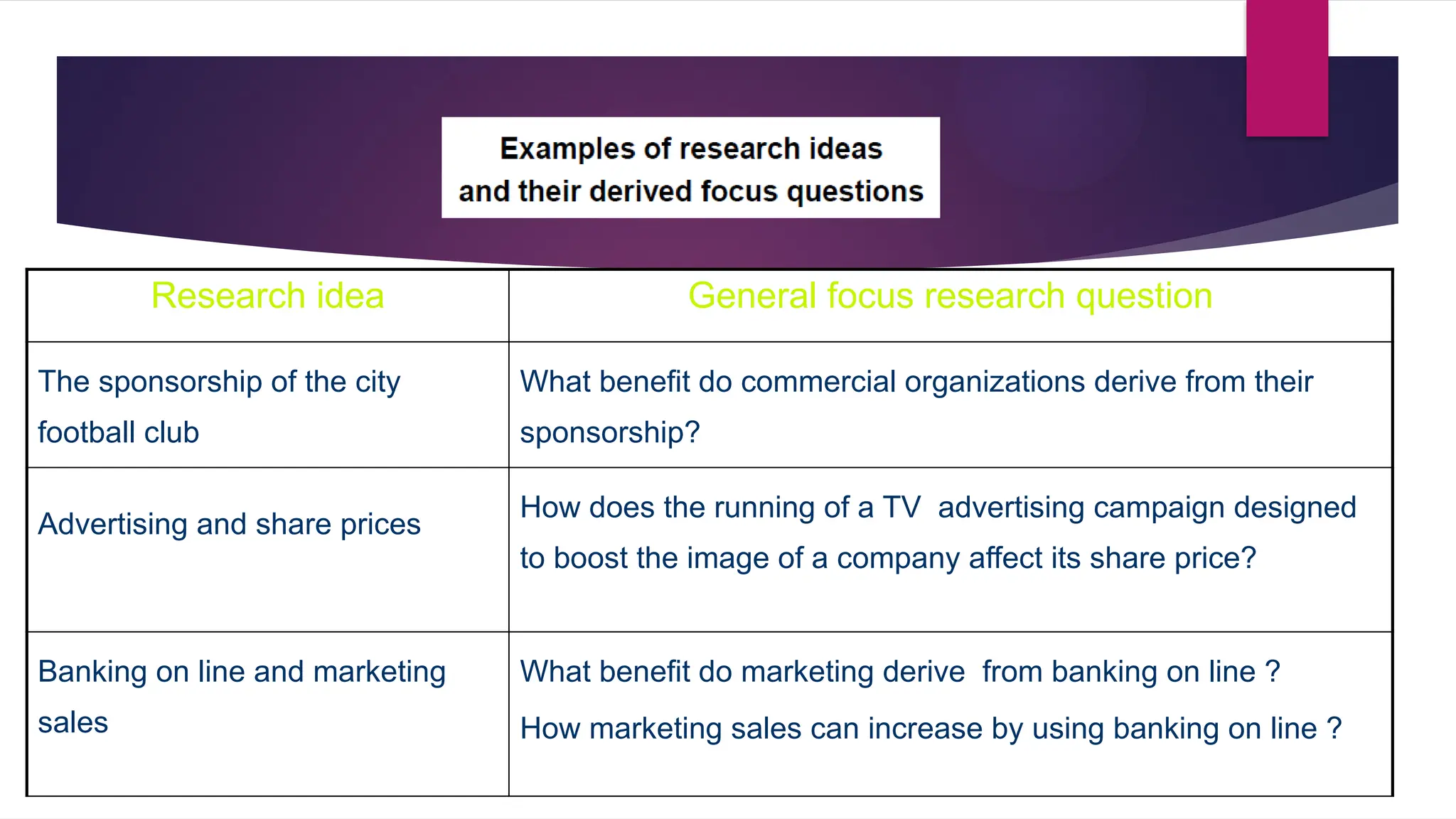 Examples of research ideas and their derived focus questions

| Research idea | General focus research question |
|---|---|
| The sponsorship of the city football club | What benefit do commercial organizations derive from their sponsorship? |
| Advertising and share prices | How does the running of a TV advertising campaign designed to boost the image of a company affect its share price? |
| Banking on line and marketing sales | What benefit do marketing derive from banking on line ? How marketing sales can increase by using banking on line ? |